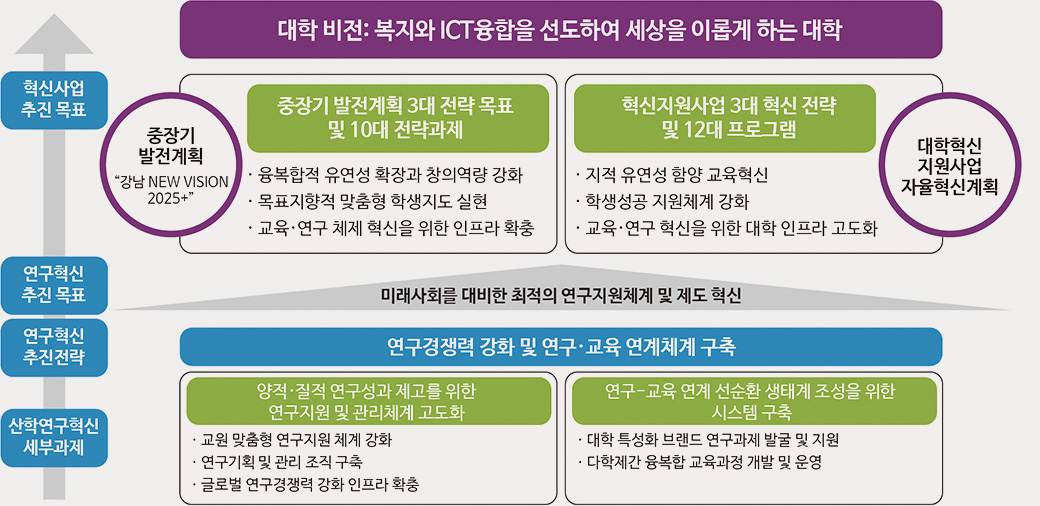 대학 비전: 복지와 ICT융합을 선도하여 세상을 이롭게 하는 대학

혁신사업 추진 목표

중장기 발전계획
"강남 NEW VISION 2025+"

중장기 발전계획 3대 전략 목표 및 10대 전략과제
· 융복합적 유연성 확장과 창의역량 강화
· 목표지향적 맞춤형 학생지도 실현
· 교육·연구 체제 혁신을 위한 인프라 확충

혁신지원사업 3대 혁신 전략 및 12대 프로그램
· 지적 유연성 함양 교육혁신
· 학생성공 지원체계 강화
· 교육·연구 혁신을 위한 대학 인프라 고도화

대학혁신 지원사업 자율혁신계획

연구혁신 추진 목표

미래사회를 대비한 최적의 연구지원체계 및 제도 혁신

연구혁신 추진전략

연구경쟁력 강화 및 연구·교육 연계체계 구축

산학연구혁신 세부과제

양적·질적 연구성과 제고를 위한 연구지원 및 관리체계 고도화
· 교원 맞춤형 연구지원 체계 강화
· 연구기획 및 관리 조직 구축
· 글로벌 연구경쟁력 강화 인프라 확충

연구-교육 연계 선순환 생태계 조성을 위한 시스템 구축
· 대학 특성화 브랜드 연구과제 발굴 및 지원
· 다학제간 융복합 교육과정 개발 및 운영